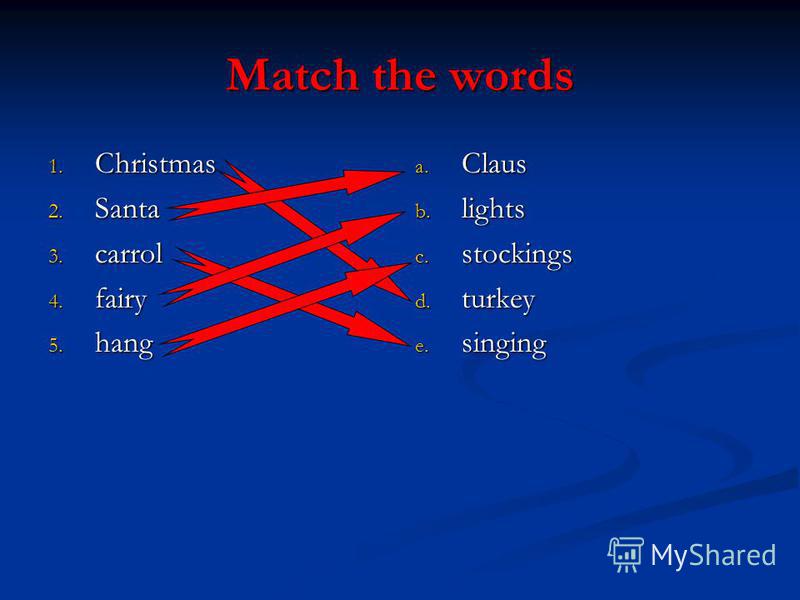 Match the words

1. Christmas
2. Santa
3. carrol
4. fairy
5. hang

a. Claus
b. lights
c. stockings
d. turkey
e. singing

MyShared